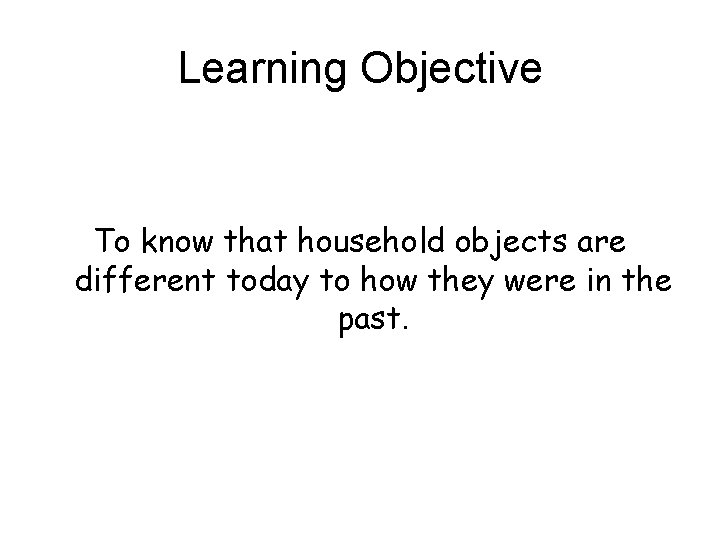 Learning Objective

To know that household objects are different today to how they were in the past.